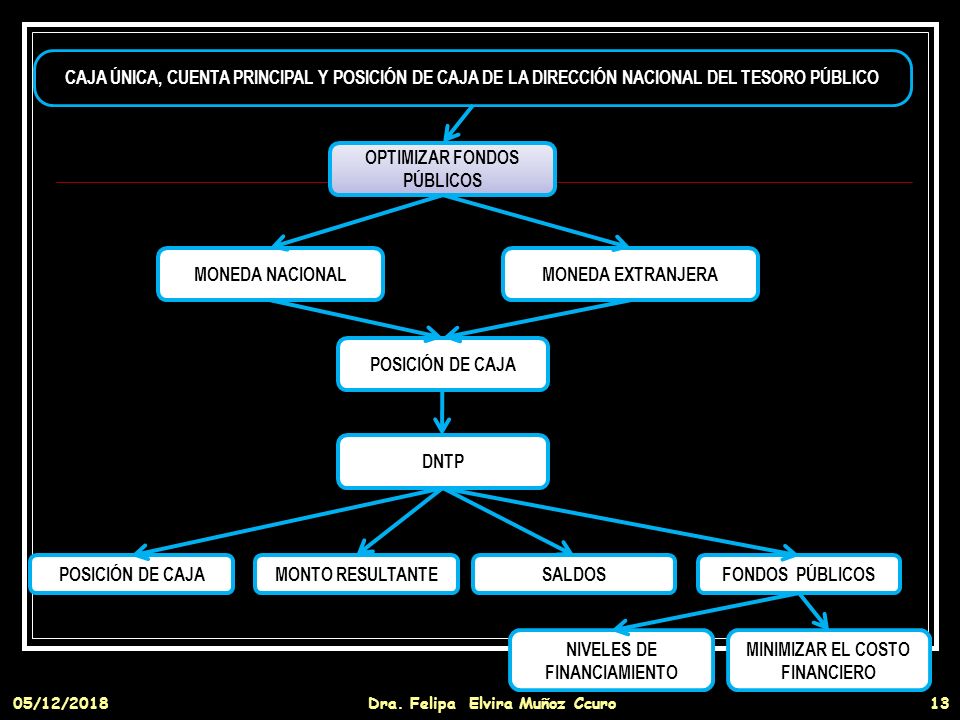 CAJA ÚNICA, CUENTA PRINCIPAL Y POSICIÓN DE CAJA DE LA DIRECCIÓN NACIONAL DEL TESORO PÚBLICO

OPTIMIZAR FONDOS PÚBLICOS

MONEDA NACIONAL

MONEDA EXTRANJERA

POSICIÓN DE CAJA

DNTP

POSICIÓN DE CAJA

MONTO RESULTANTE

SALDOS

FONDOS PÚBLICOS

NIVELES DE FINANCIAMIENTO

MINIMIZAR EL COSTO FINANCIERO

05/12/2018

Dra. Felipa Elvira Muñoz Ccuro

13